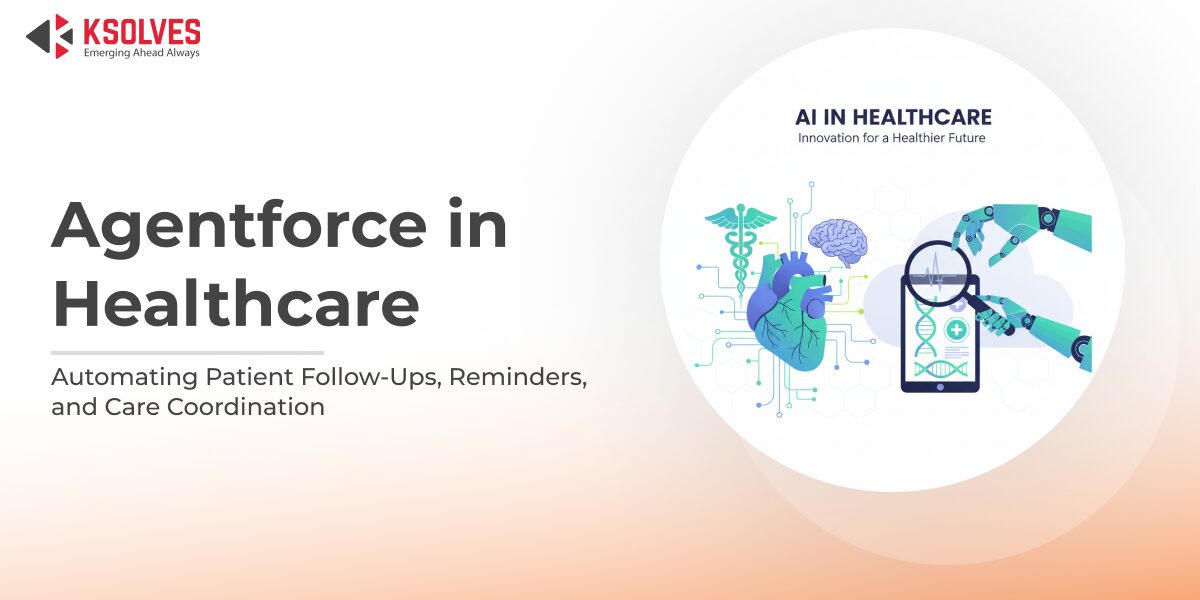 KSOLVES
Emerging Ahead Always

Agentforce in Healthcare

Automating Patient Follow-Ups, Reminders, and Care Coordination

AI IN HEALTHCARE
Innovation for a Healthier Future